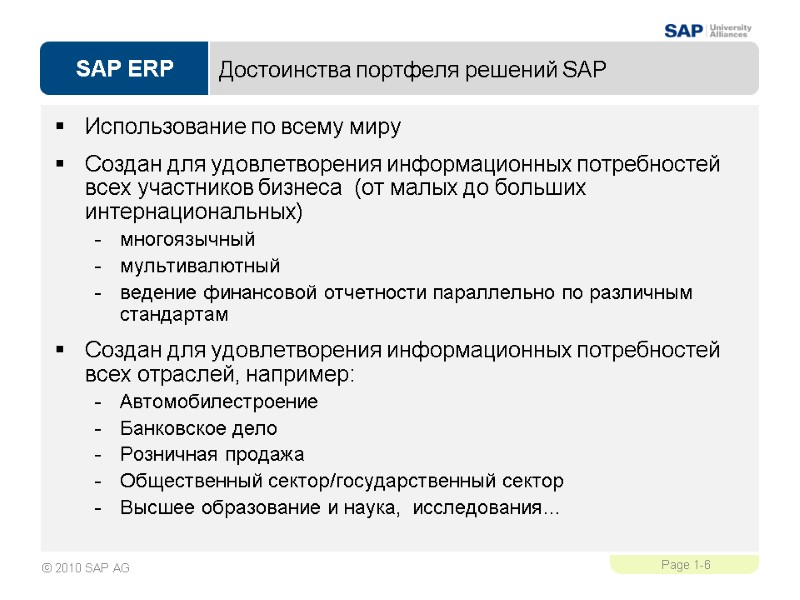 SAP University Alliances

SAP ERP

Достоинства портфеля решений SAP

▪ Использование по всему миру

▪ Создан для удовлетворения информационных потребностей всех участников бизнеса (от малых до больших интернациональных)

- многоязычный
- мультивалютный
- ведение финансовой отчетности параллельно по различным стандартам

▪ Создан для удовлетворения информационных потребностей всех отраслей, например:

- Автомобилестроение
- Банковское дело
- Розничная продажа
- Общественный сектор/государственный сектор
- Высшее образование и наука, исследования...

© 2010 SAP AG

Page 1-6